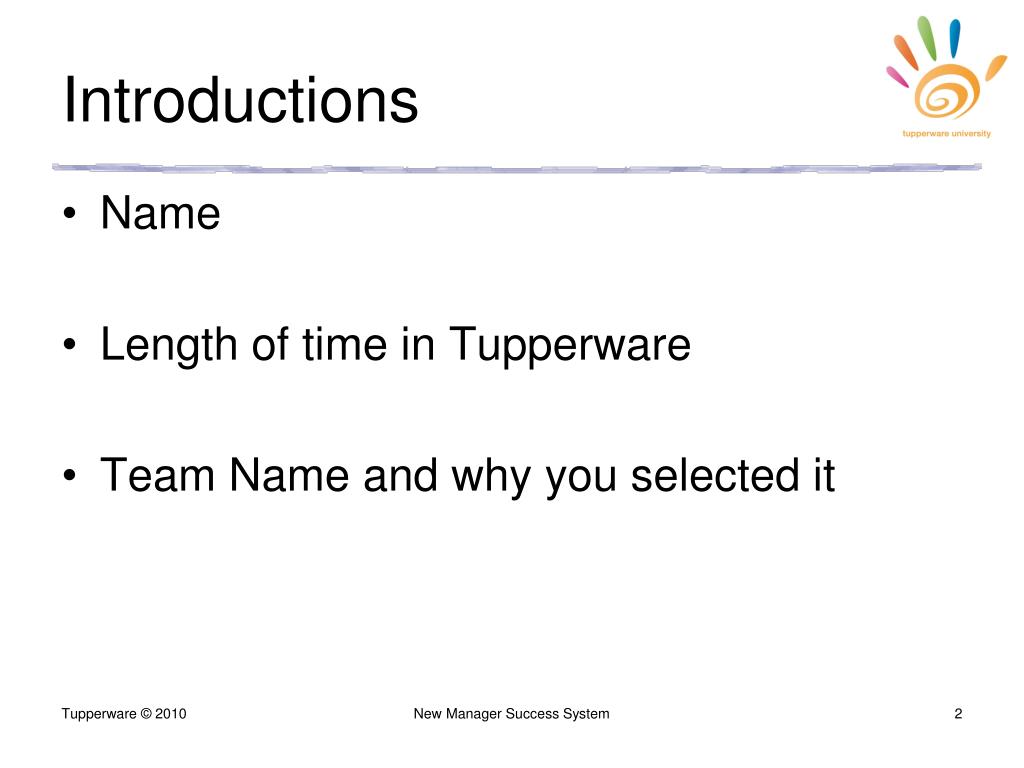 Introductions

tupperware university

• Name

• Length of time in Tupperware

• Team Name and why you selected it

Tupperware © 2010

New Manager Success System

2